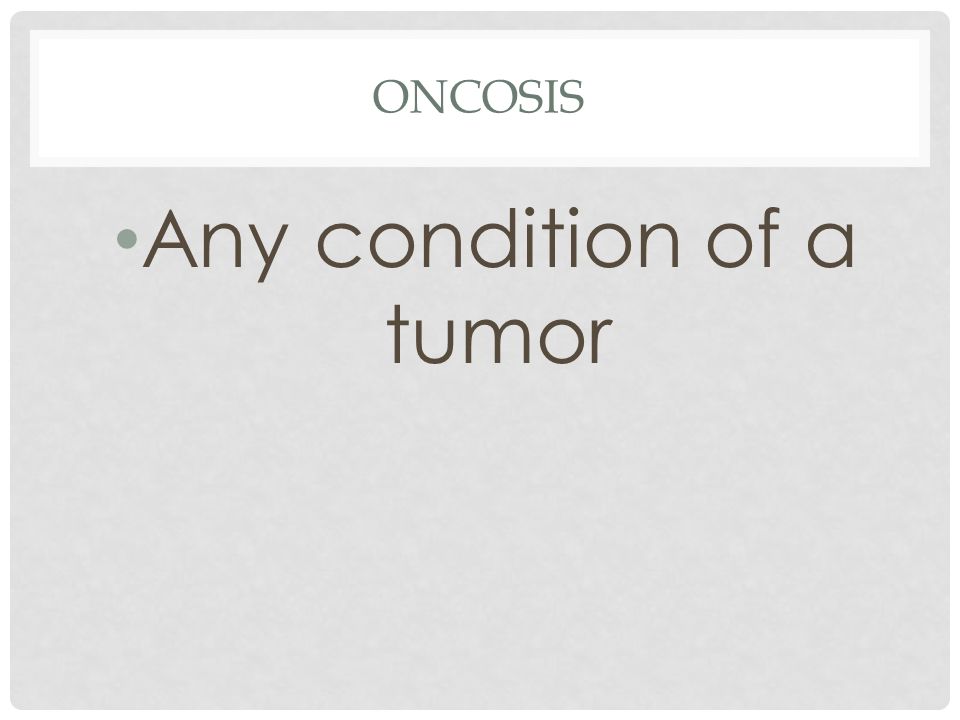 ONCOSIS

• Any condition of a tumor